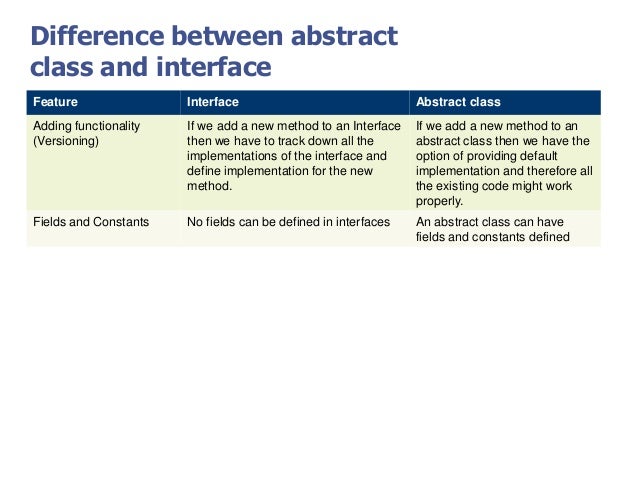 Difference between abstract class and interface

| Feature | Interface | Abstract class |
|---|---|---|
| Adding functionality (Versioning) | If we add a new method to an Interface then we have to track down all the implementations of the interface and define implementation for the new method. | If we add a new method to an abstract class then we have the option of providing default implementation and therefore all the existing code might work properly. |
| Fields and Constants | No fields can be defined in interfaces | An abstract class can have fields and constants defined |